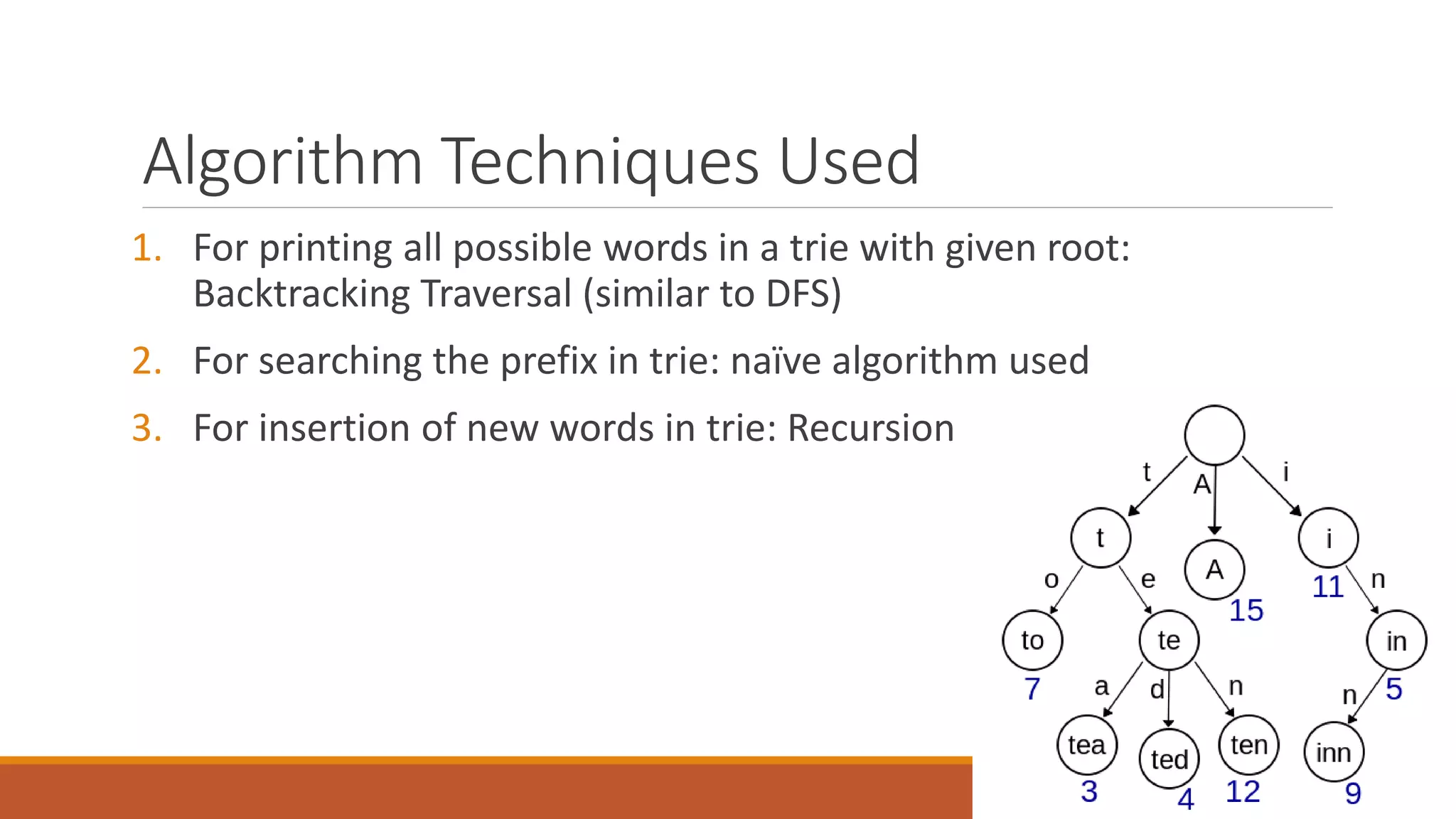 Algorithm Techniques Used

1. For printing all possible words in a trie with given root: Backtracking Traversal (similar to DFS)

2. For searching the prefix in trie: naïve algorithm used

3. For insertion of new words in trie: Recursion

t
A
i
t
A
i
o
e
15
11
n
to
te
in
7
a
d
n
n
5
tea
ted
ten
inn
3
4
12
9